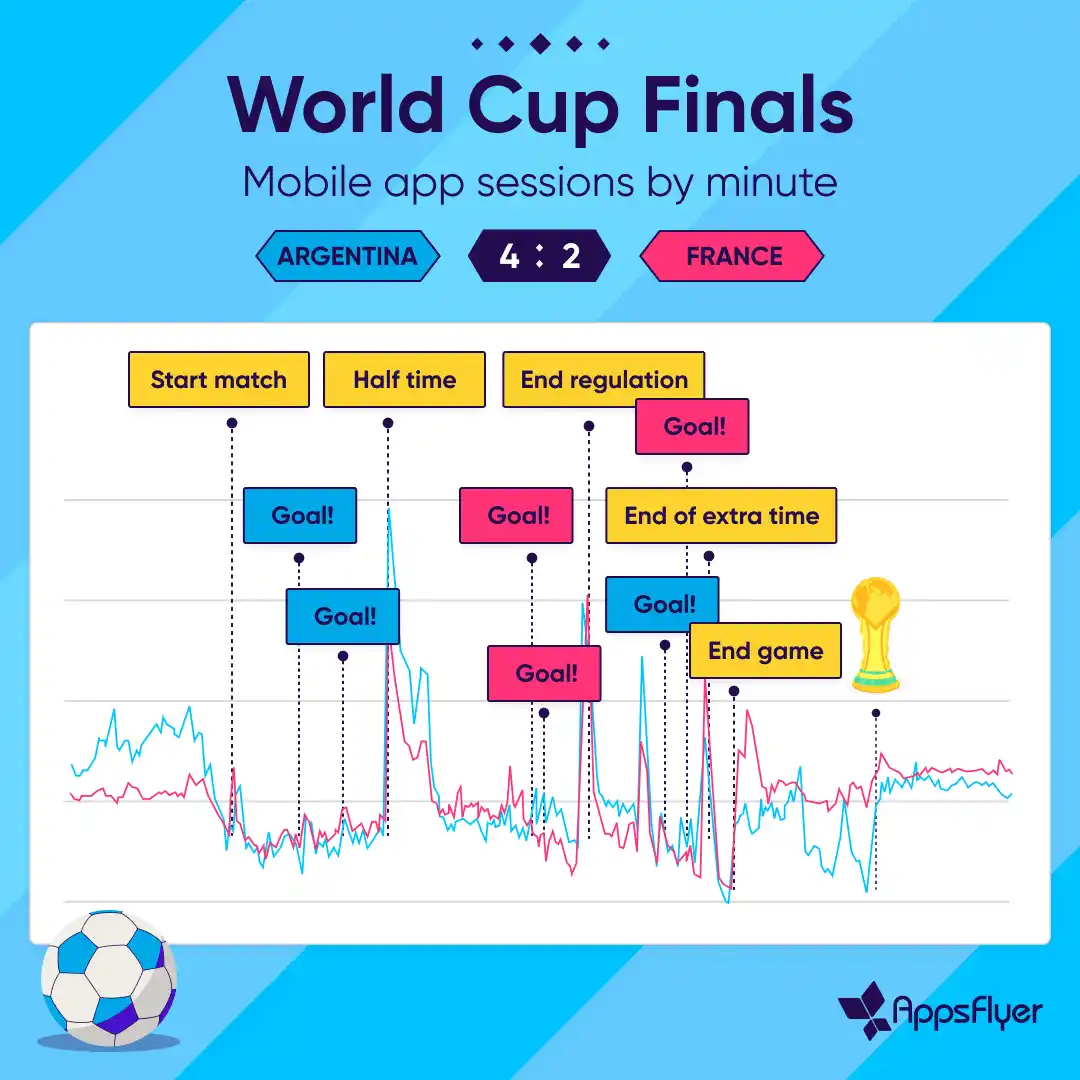 World Cup Finals

Mobile app sessions by minute

ARGENTINA

4 : 2

FRANCE

Start match

Half time

End regulation

Goal!

Goal!

Goal!

End of extra time

Goal!

Goal!

Goal!

End game

AppsFlyer